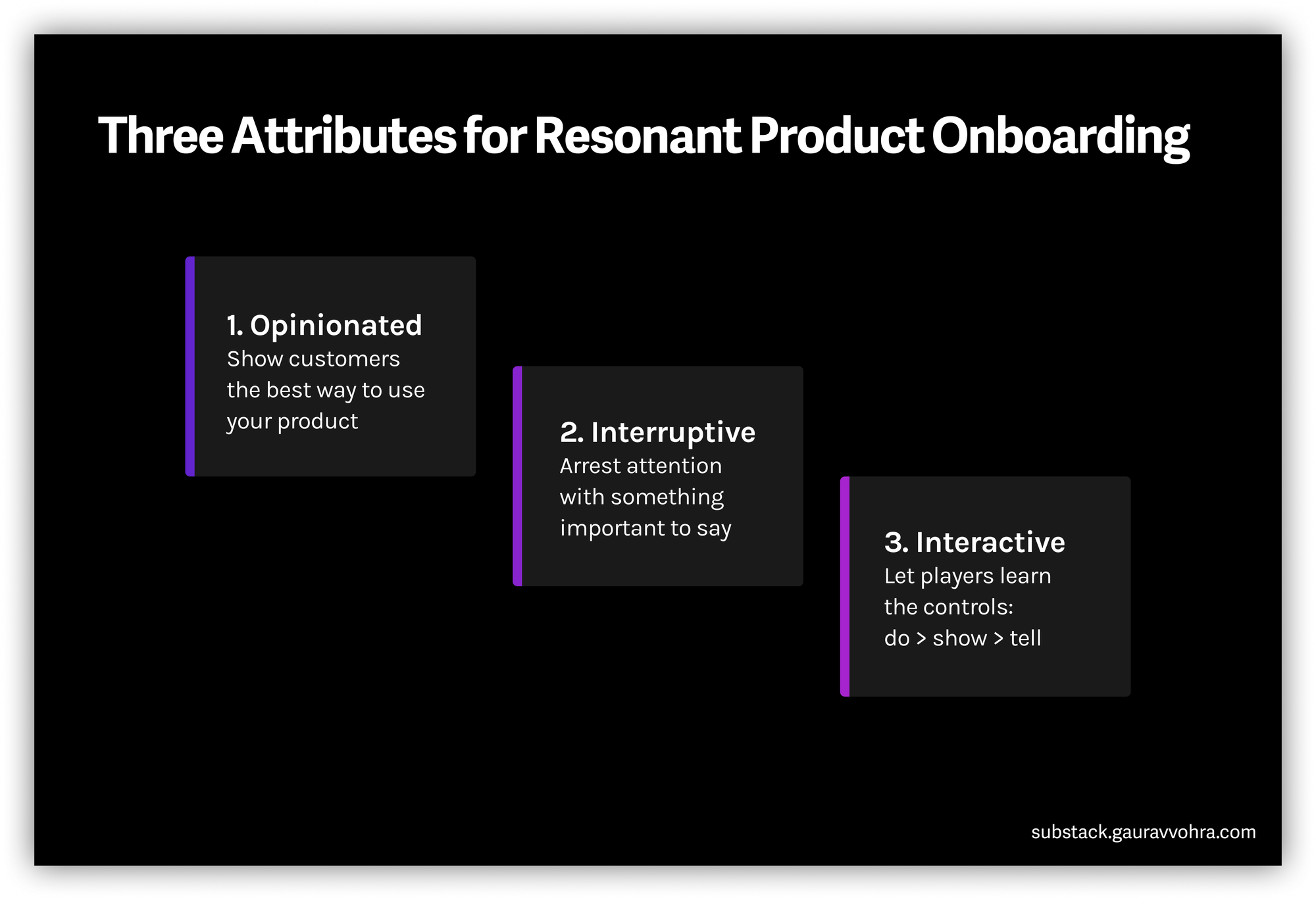 Three Attributes for Resonant Product Onboarding

1. Opinionated
Show customers the best way to use your product

2. Interruptive
Arrest attention with something important to say

3. Interactive
Let players learn the controls:
do > show > tell

substack.gauravvohra.com